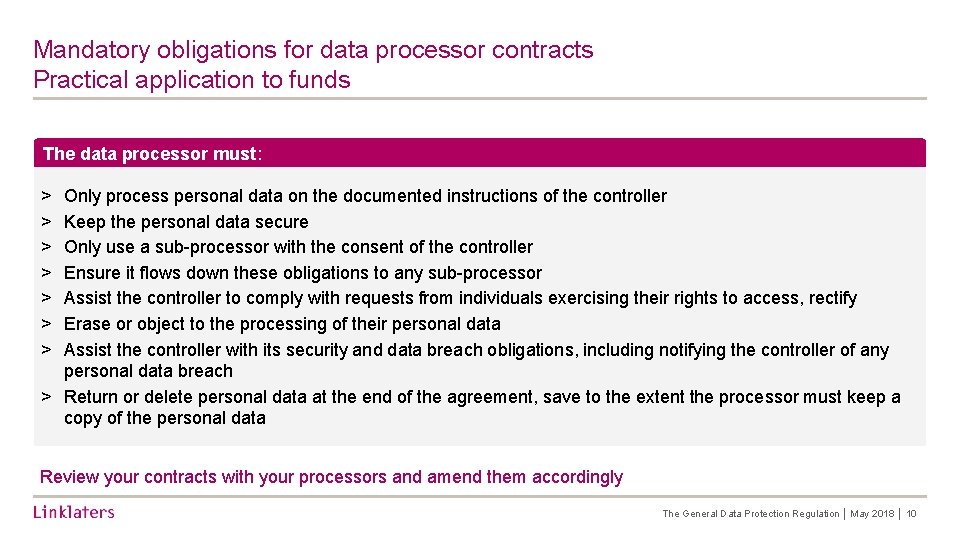 Mandatory obligations for data processor contracts
Practical application to funds

The data processor must:

> Only process personal data on the documented instructions of the controller
> Keep the personal data secure
> Only use a sub-processor with the consent of the controller
> Ensure it flows down these obligations to any sub-processor
> Assist the controller to comply with requests from individuals exercising their rights to access, rectify
> Erase or object to the processing of their personal data
> Assist the controller with its security and data breach obligations, including notifying the controller of any personal data breach
> Return or delete personal data at the end of the agreement, save to the extent the processor must keep a copy of the personal data

Review your contracts with your processors and amend them accordingly

Linklaters

The General Data Protection Regulation | May 2018 | 10